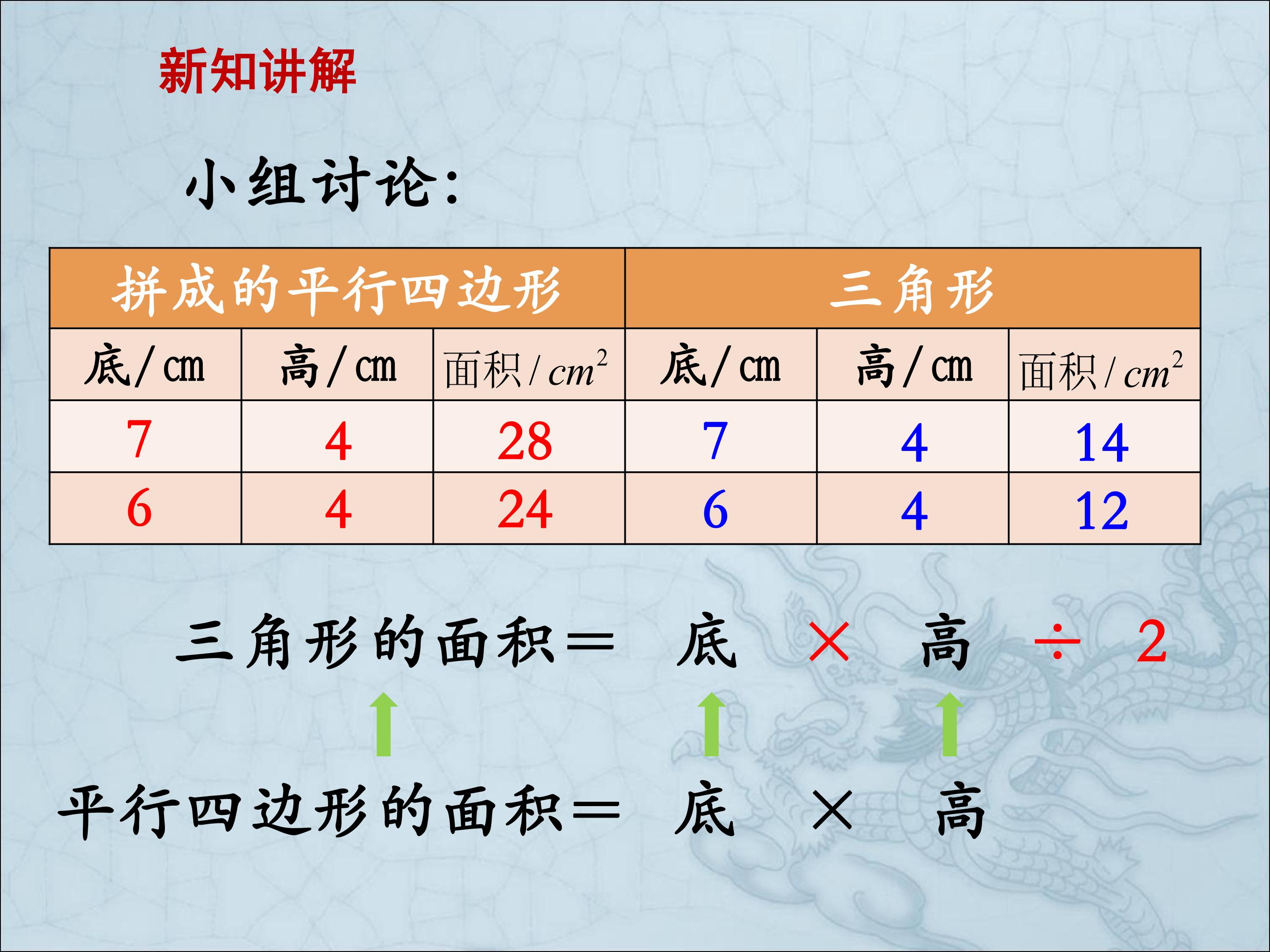 新知讲解

小组讨论:

| 拼成的平行四边形 | | | 三角形 | | |
|---|---|---|---|---|---|
| 底/cm | 高/cm | 面积/$cm^2$ | 底/cm | 高/cm | 面积/$cm^2$ |
| 7 | 4 | 28 | 7 | 4 | 14 |
| 6 | 4 | 24 | 6 | 4 | 12 |

三角形的面积＝ 底 × 高 ÷ 2

平行四边形的面积＝ 底 × 高